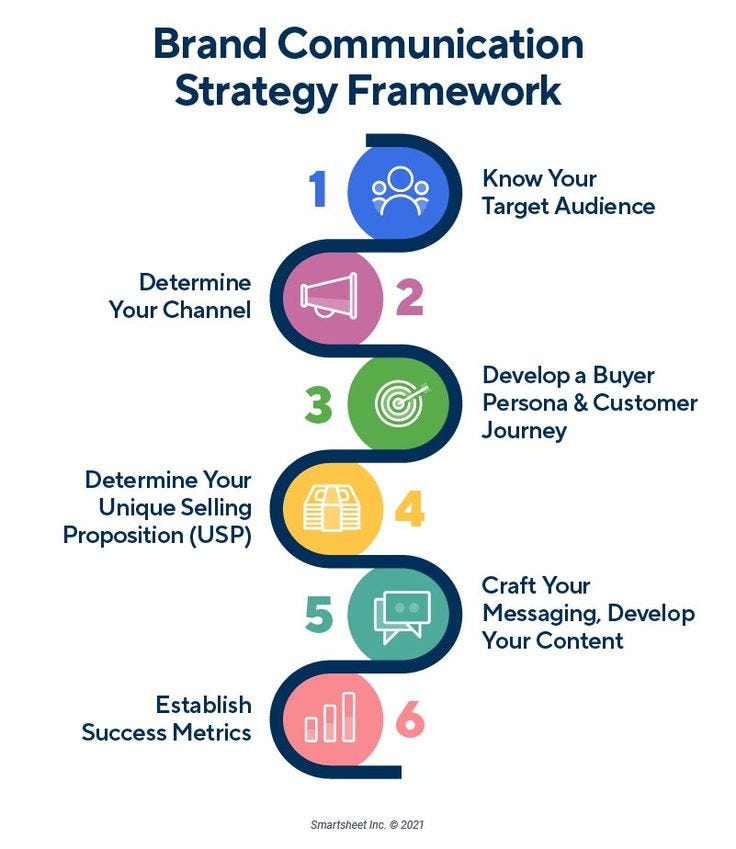 Brand Communication Strategy Framework

1 Know Your Target Audience

Determine Your Channel 2

3 Develop a Buyer Persona & Customer Journey

Determine Your Unique Selling Proposition (USP) 4

5 Craft Your Messaging, Develop Your Content

Establish Success Metrics 6

Smartsheet Inc. © 2021